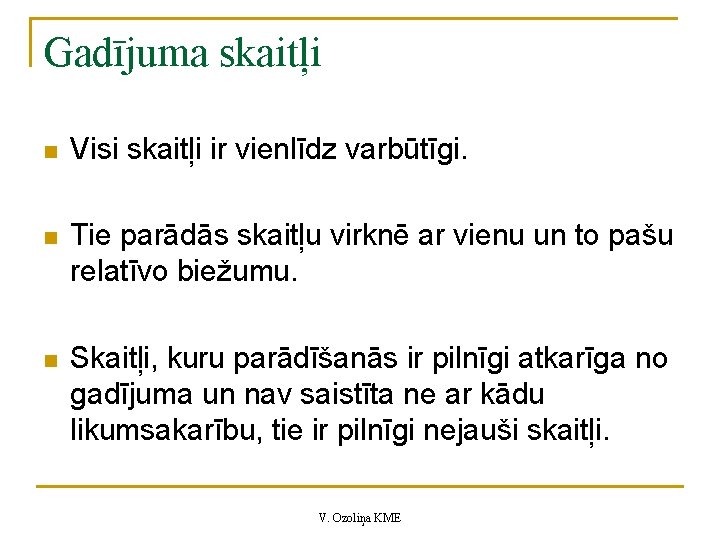 Gadījuma skaitļi

Visi skaitļi ir vienlīdz varbūtīgi.

Tie parādās skaitļu virknē ar vienu un to pašu relatīvo biežumu.

Skaitļi, kuru parādīšanās ir pilnīgi atkarīga no gadījuma un nav saistīta ne ar kādu likumsakarību, tie ir pilnīgi nejauši skaitļi.

V. Ozoliņa KME